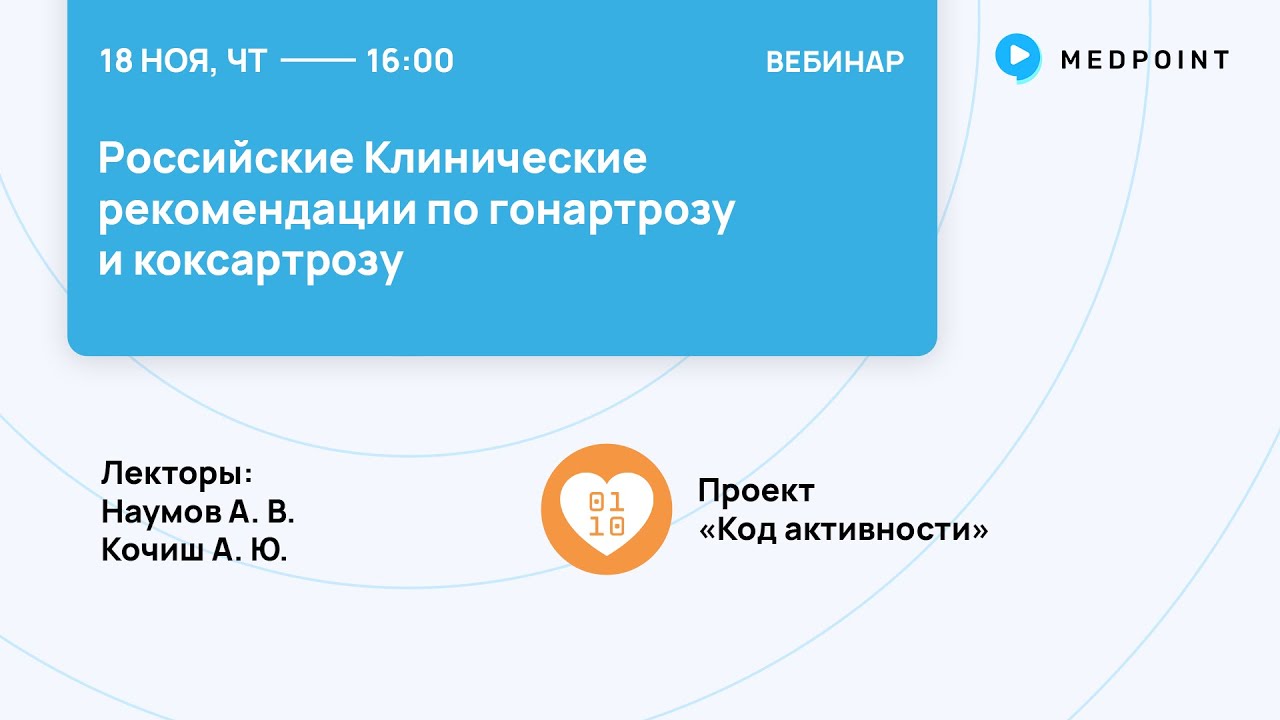 18 НОЯ, ЧТ —— 16:00

ВЕБИНАР

MEDPOINT

Российские Клинические рекомендации по гонартрозу и коксартрозу

Лекторы:
Наумов А. В.
Кочиш А. Ю.

01
10

Проект
«Код активности»